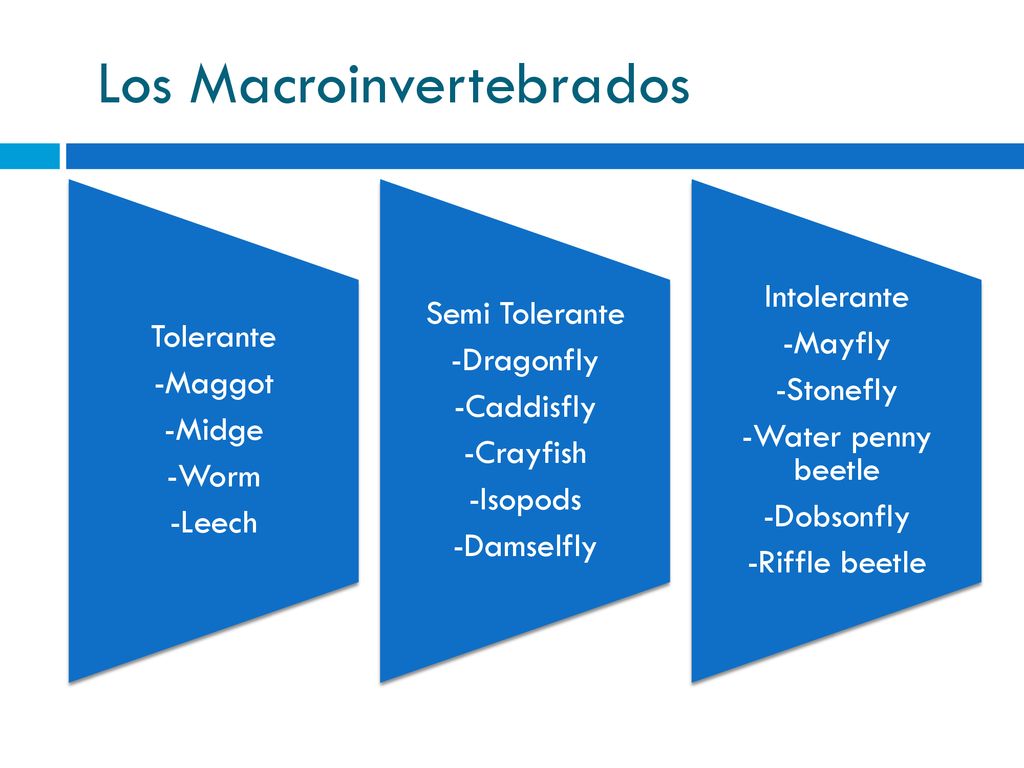 Los Macroinvertebrados

Tolerante
-Maggot
-Midge
-Worm
-Leech

Semi Tolerante
-Dragonfly
-Caddisfly
-Crayfish
-Isopods
-Damselfly

Intolerante
-Mayfly
-Stonefly
-Water penny beetle
-Dobsonfly
-Riffle beetle